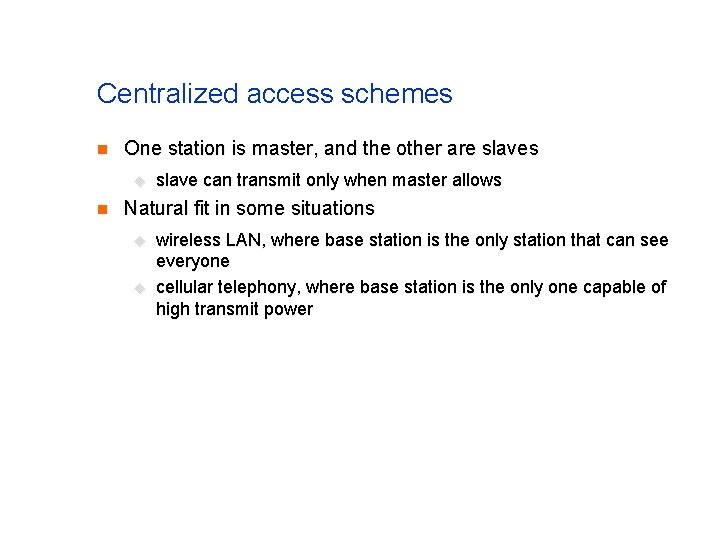 Centralized access schemes

One station is master, and the other are slaves

slave can transmit only when master allows

Natural fit in some situations

wireless LAN, where base station is the only station that can see everyone

cellular telephony, where base station is the only one capable of high transmit power